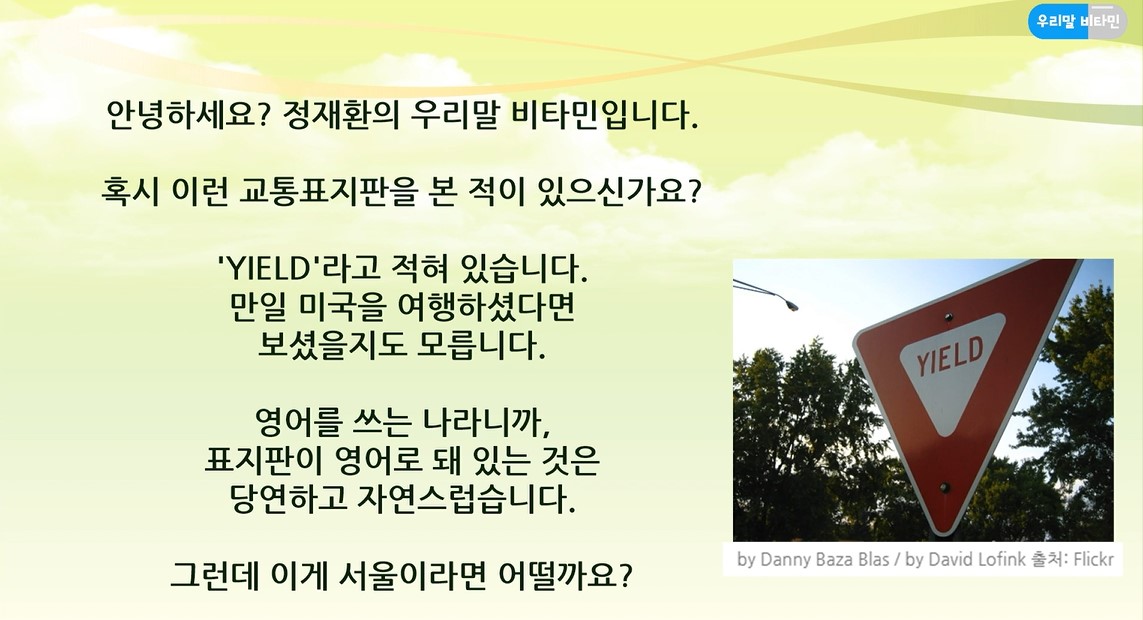 우리말 비타민

안녕하세요? 정재환의 우리말 비타민입니다.

혹시 이런 교통표지판을 본 적이 있으신가요?

'YIELD'라고 적혀 있습니다.
만일 미국을 여행하셨다면
보셨을지도 모릅니다.

영어를 쓰는 나라니까,
표지판이 영어로 돼 있는 것은
당연하고 자연스럽습니다.

그런데 이게 서울이라면 어떨까요?

YIELD

by Danny Baza Blas / by David Lofink 출처: Flickr